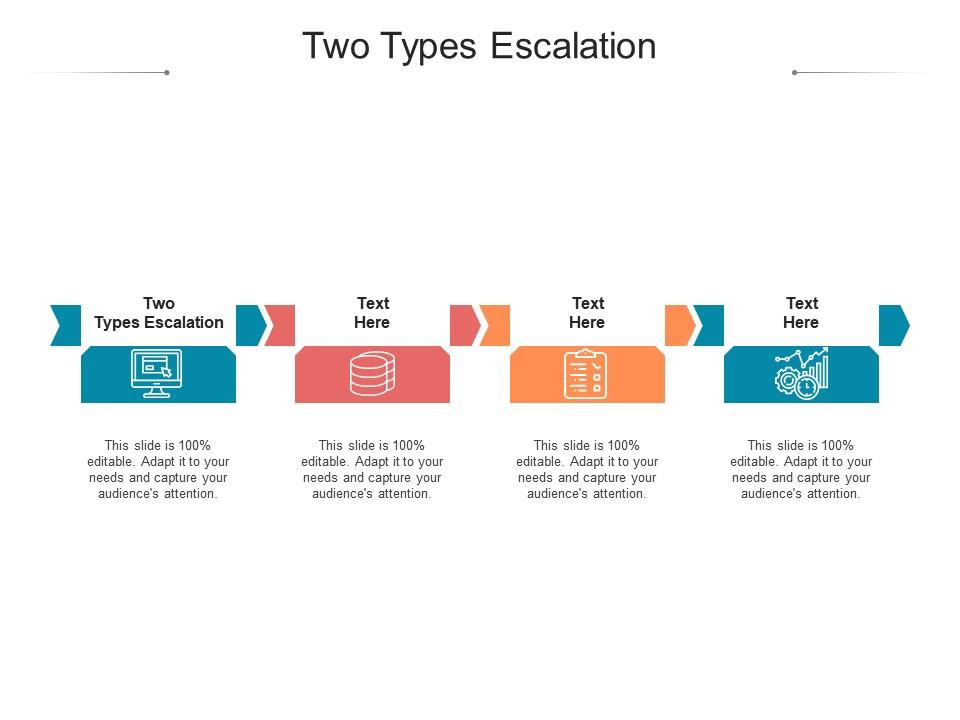 Two Types Escalation

Two Types Escalation

This slide is 100% editable. Adapt it to your needs and capture your audience's attention.

Text Here

This slide is 100% editable. Adapt it to your needs and capture your audience's attention.

Text Here

This slide is 100% editable. Adapt it to your needs and capture your audience's attention.

Text Here

This slide is 100% editable. Adapt it to your needs and capture your audience's attention.